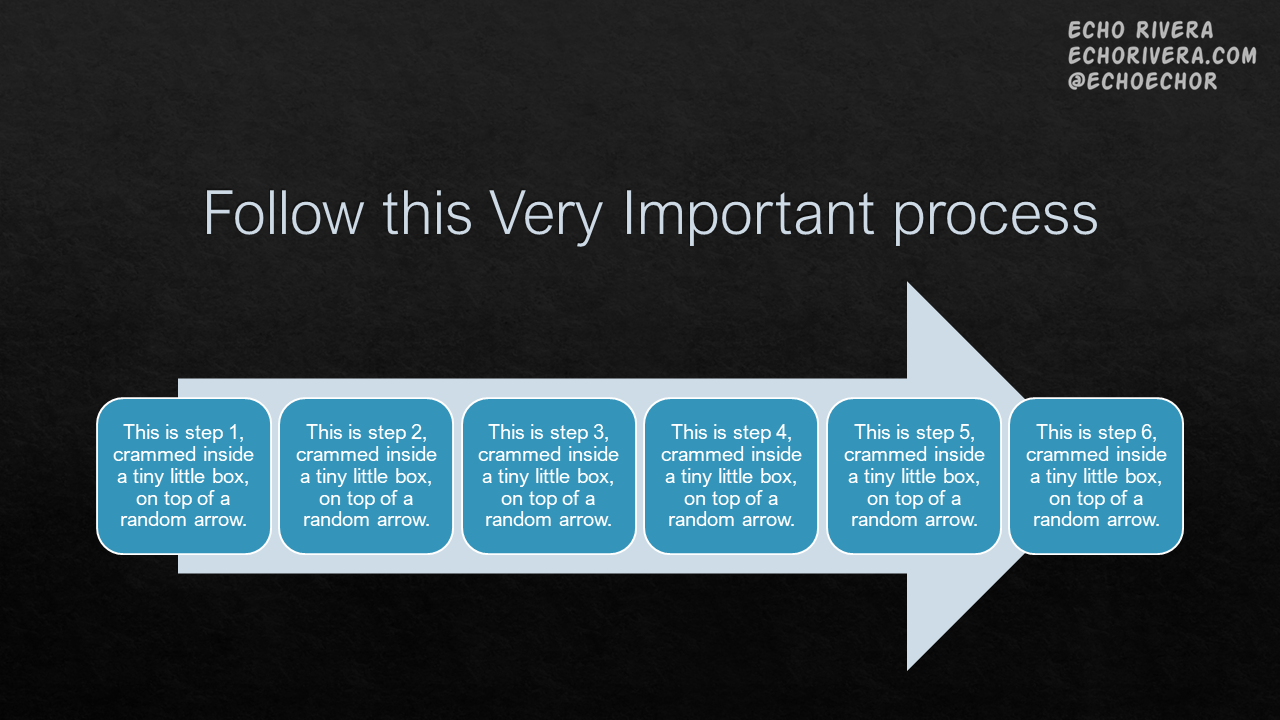 ECHO RIVERA
ECHORIVERA.COM
@ECHOECHOR

Follow this Very Important process

This is step 1, crammed inside a tiny little box, on top of a random arrow.

This is step 2, crammed inside a tiny little box, on top of a random arrow.

This is step 3, crammed inside a tiny little box, on top of a random arrow.

This is step 4, crammed inside a tiny little box, on top of a random arrow.

This is step 5, crammed inside a tiny little box, on top of a random arrow.

This is step 6, crammed inside a tiny little box, on top of a random arrow.